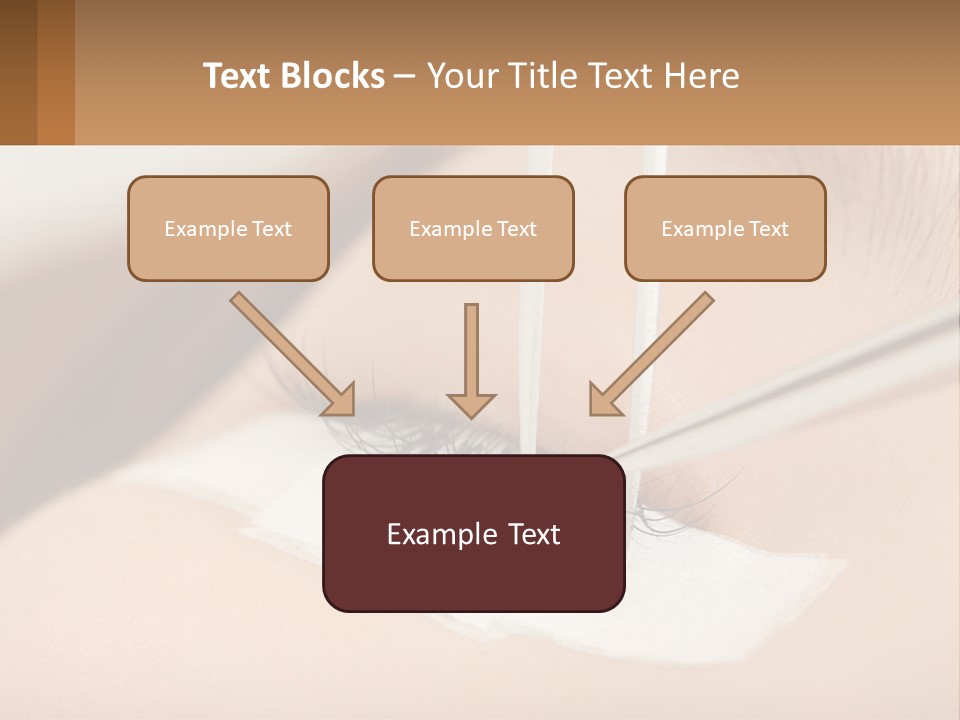 Text Blocks – Your Title Text Here

Example Text

Example Text

Example Text

Example Text